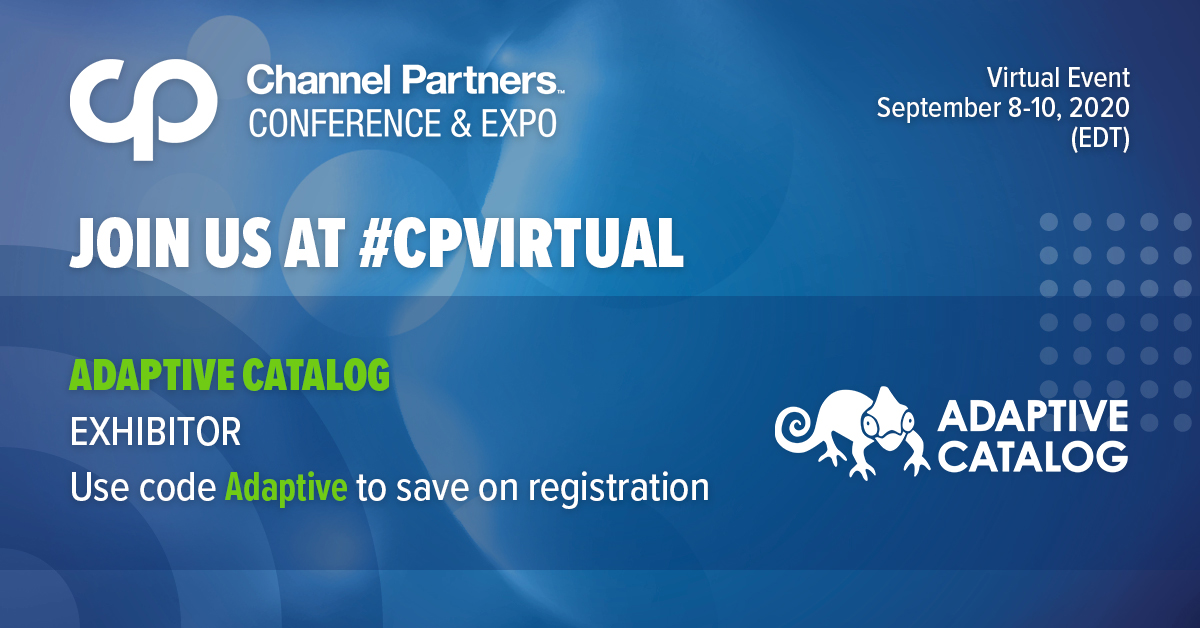 cp Channel Partners™
CONFERENCE & EXPO

Virtual Event
September 8-10, 2020
(EDT)

JOIN US AT #CPVIRTUAL

ADAPTIVE CATALOG
EXHIBITOR
Use code Adaptive to save on registration

ADAPTIVE CATALOG